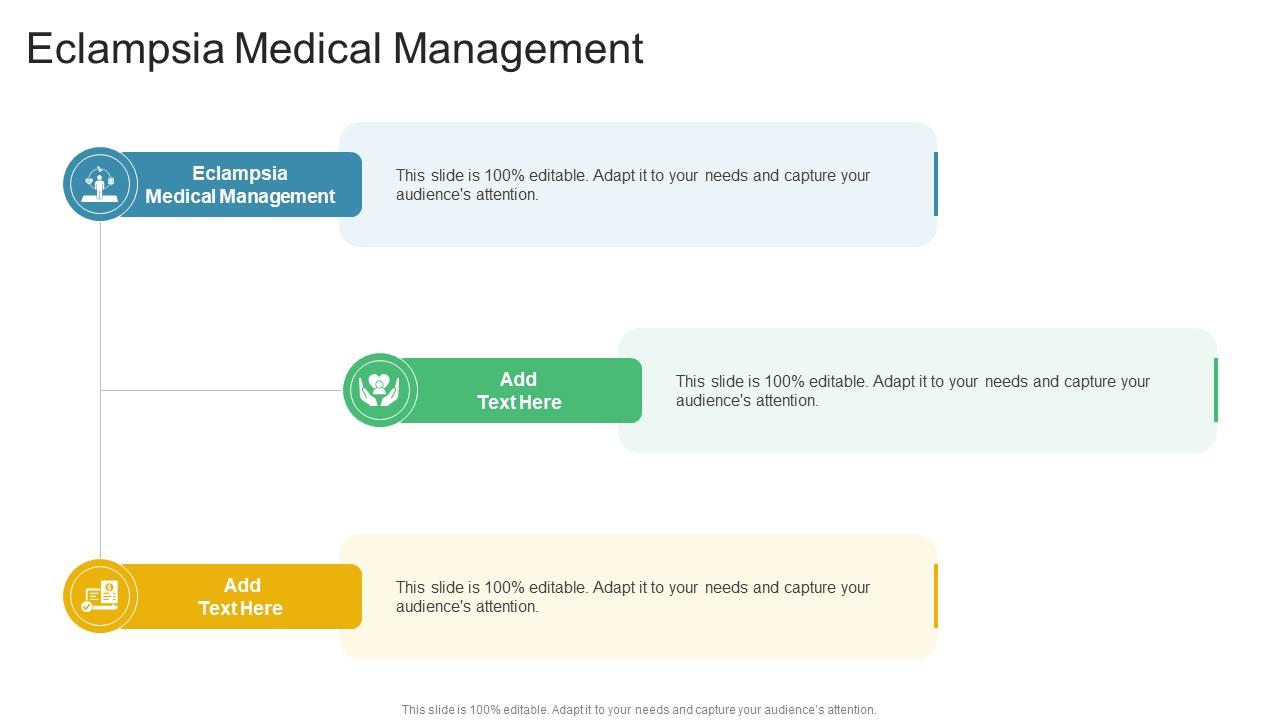 Eclampsia Medical Management

Eclampsia Medical Management

This slide is 100% editable. Adapt it to your needs and capture your audience's attention.

Add Text Here

This slide is 100% editable. Adapt it to your needs and capture your audience's attention.

Add Text Here

This slide is 100% editable. Adapt it to your needs and capture your audience's attention.

This slide is 100% editable. Adapt it to your needs and capture your audience's attention.